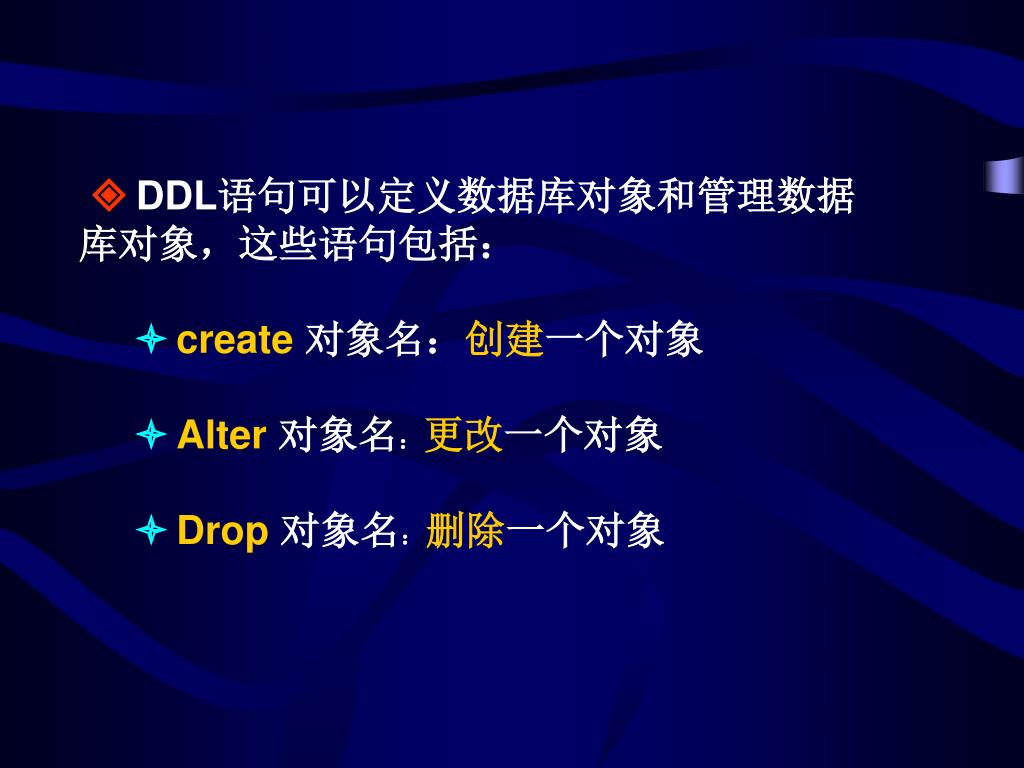 DDL语句可以定义数据库对象和管理数据库对象，这些语句包括：

create 对象名：创建一个对象

Alter 对象名：更改一个对象

Drop 对象名：删除一个对象